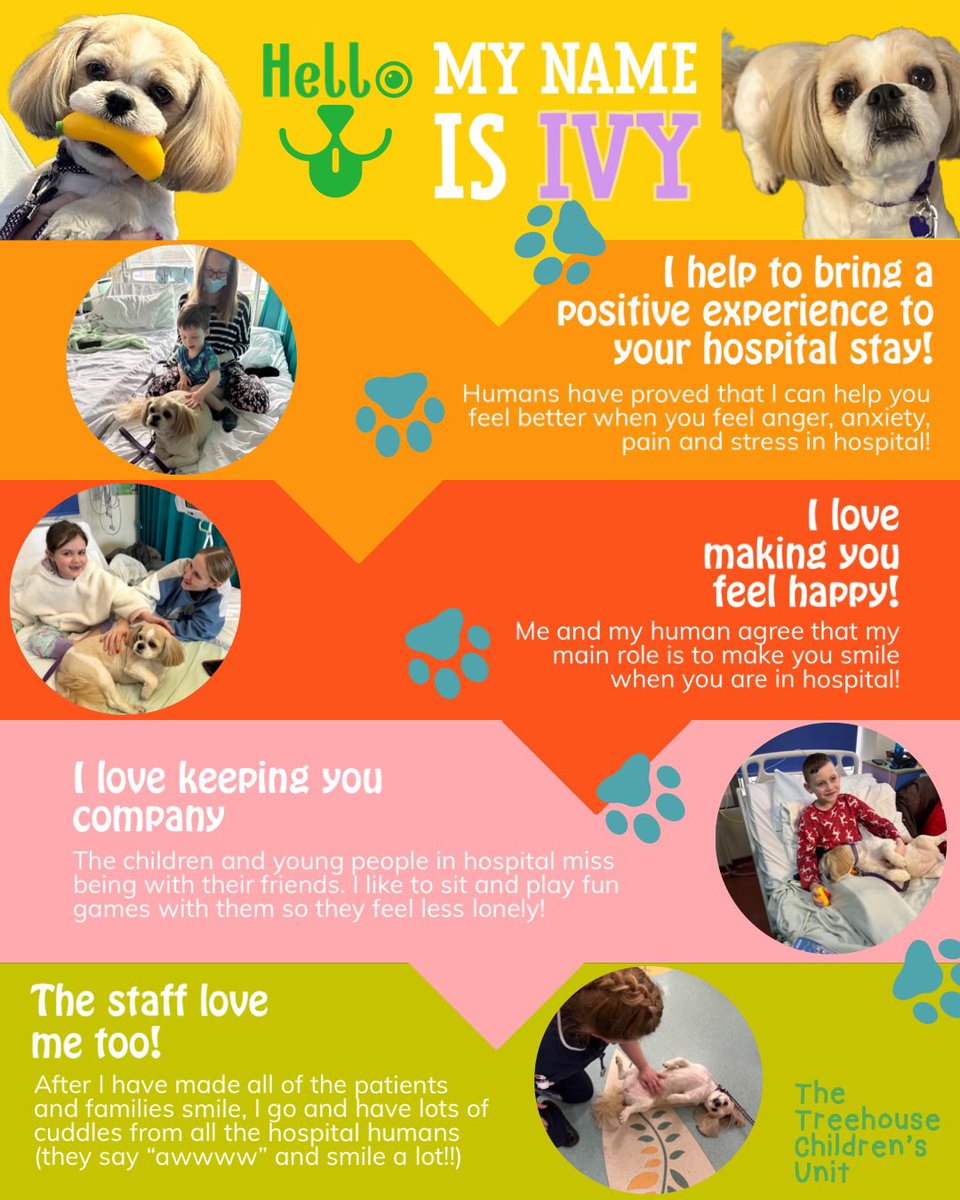 Hello MY NAME IS IVY

I help to bring a positive experience to your hospital stay!

Humans have proved that I can help you feel better when you feel anger, anxiety, pain and stress in hospital!

I love making you feel happy!

Me and my human agree that my main role is to make you smile when you are in hospital!

I love keeping you company

The children and young people in hospital miss being with their friends. I like to sit and play fun games with them so they feel less lonely!

The staff love me too!

After I have made all of the patients and families smile, I go and have lots of cuddles from all the hospital humans (they say "awwww" and smile a lot!!)

The Treehouse Children's Unit